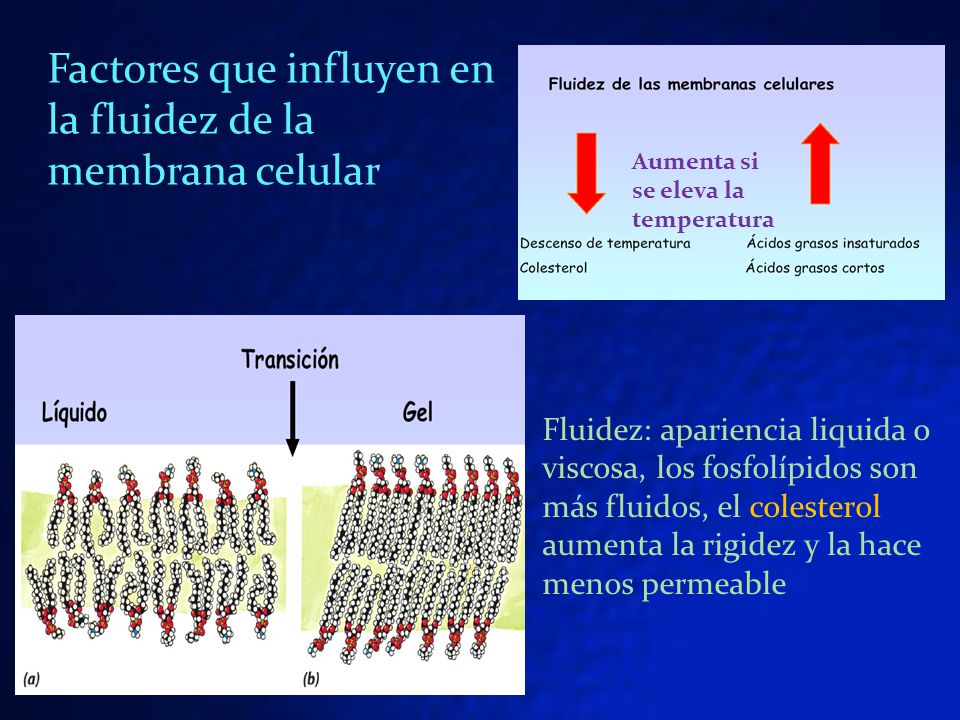 Factores que influyen en la fluidez de la membrana celular

Fluidez de las membranas celulares

Aumenta si se eleva la temperatura

Descenso de temperatura

Colesterol

Ácidos grasos insaturados

Ácidos grasos cortos

Transición

Líquido

Gel

(a)

(b)

Fluidez: apariencia liquida o viscosa, los fosfolípidos son más fluidos, el colesterol aumenta la rigidez y la hace menos permeable